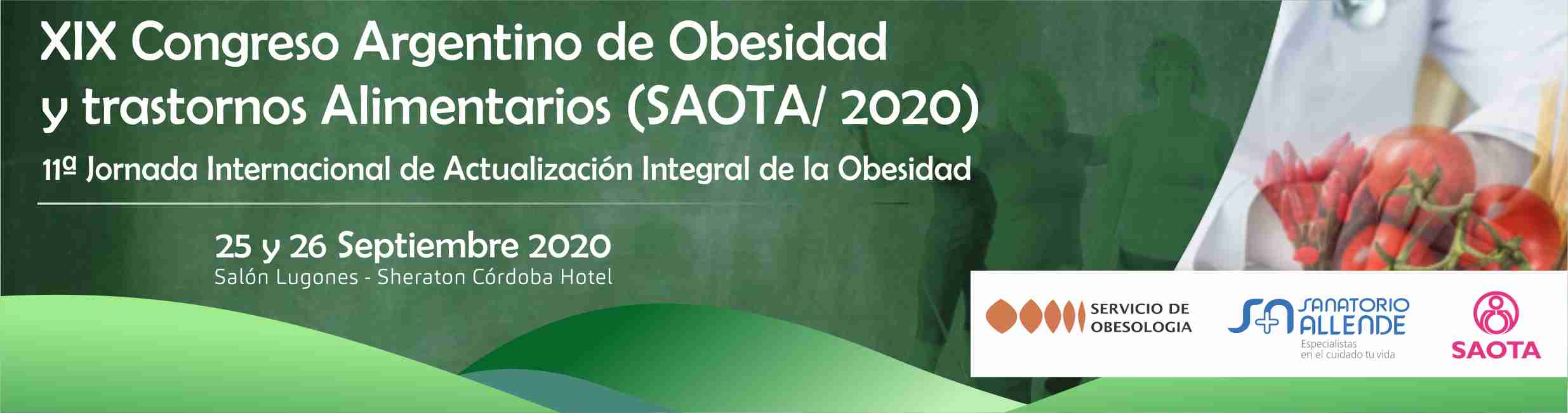 XIX Congreso Argentino de Obesidad y trastornos Alimentarios (SAOTA/ 2020)

11ª Jornada Internacional de Actualización Integral de la Obesidad

25 y 26 Septiembre 2020
Salón Lugones - Sheraton Córdoba Hotel

SERVICIO DE OBESOLOGIA

SANATORIO ALLENDE
Especialistas en el cuidado tu vida

SAOTA